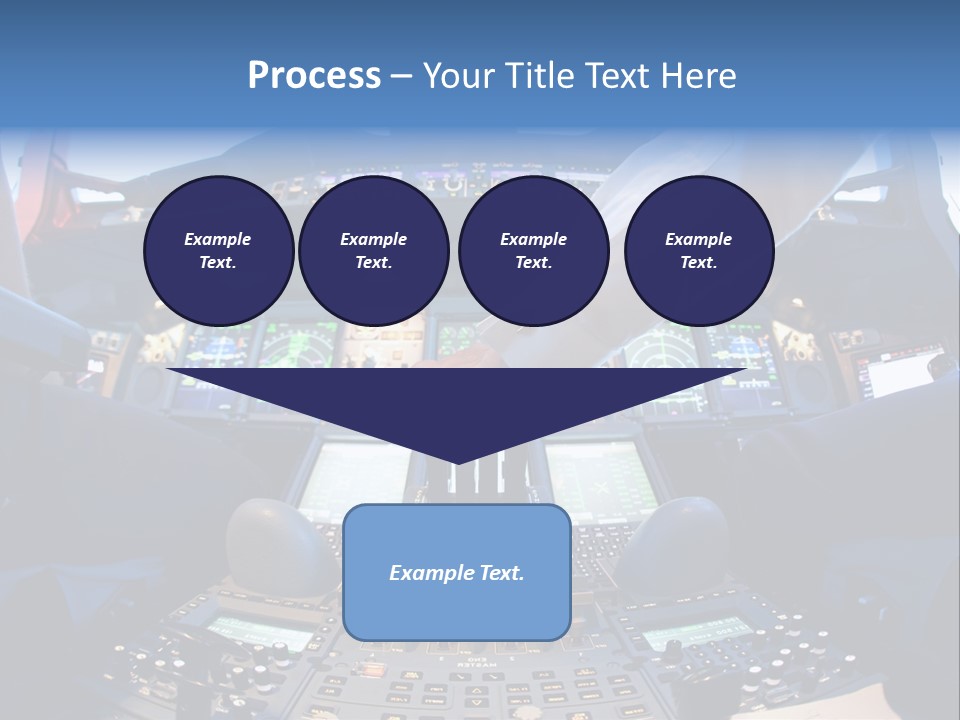 Process – Your Title Text Here

Example Text.

Example Text.

Example Text.

Example Text.

Example Text.